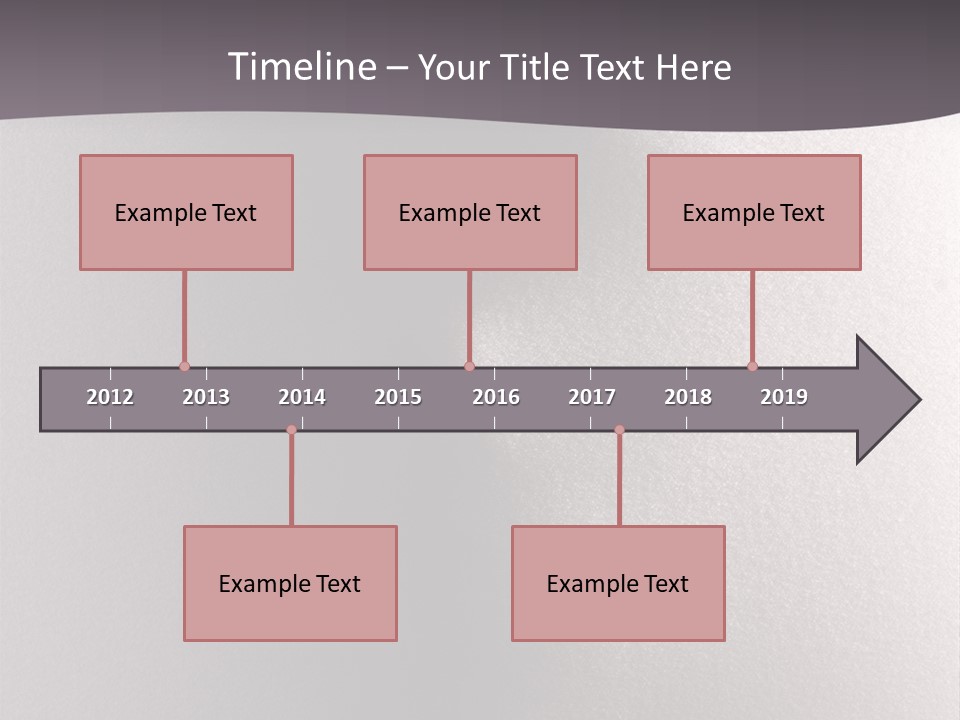 Timeline – Your Title Text Here

Example Text

Example Text

Example Text

2012 2013 2014 2015 2016 2017 2018 2019

Example Text

Example Text